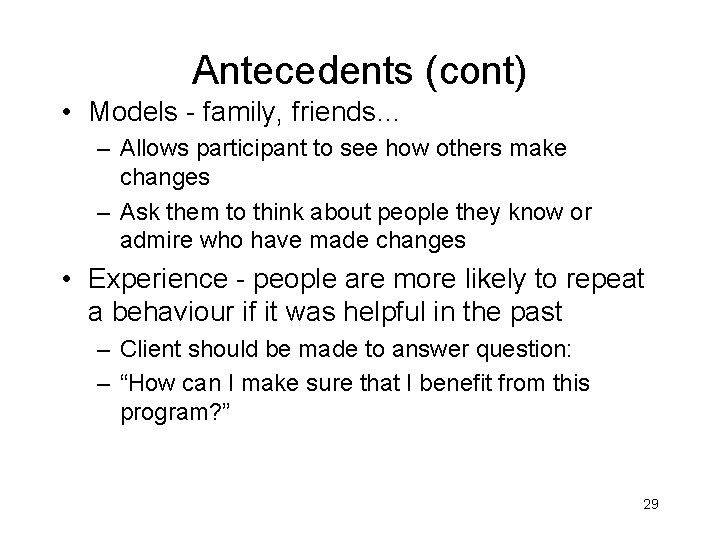 Antecedents (cont)

• Models - family, friends...
– Allows participant to see how others make changes
– Ask them to think about people they know or admire who have made changes

• Experience - people are more likely to repeat a behaviour if it was helpful in the past
– Client should be made to answer question:
– “How can I make sure that I benefit from this program?”

29